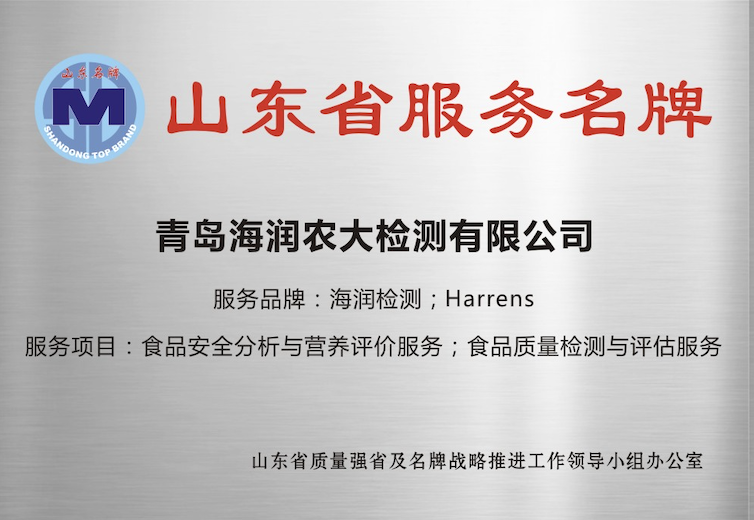 山东名牌
M
SHANDONG TOP BRAND

山东省服务名牌

青岛海润农大检测有限公司

服务品牌：海润检测；Harrens

服务项目：食品安全分析与营养评价服务；食品质量检测与评估服务

山东省质量强省及名牌战略推进工作领导小组办公室